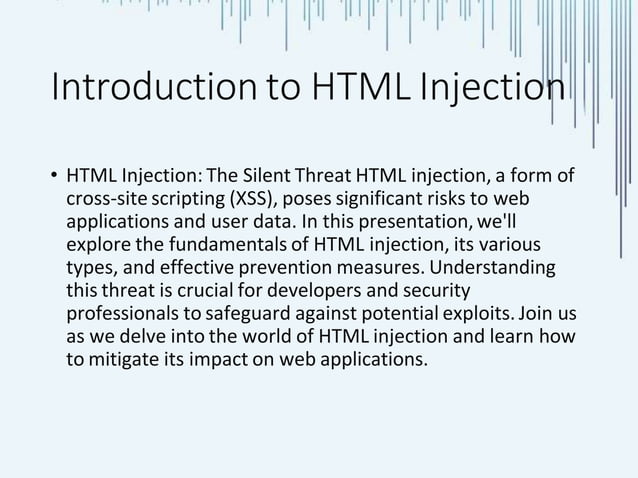 Introduction to HTML Injection

• HTML Injection: The Silent Threat HTML injection, a form of cross-site scripting (XSS), poses significant risks to web applications and user data. In this presentation, we'll explore the fundamentals of HTML injection, its various types, and effective prevention measures. Understanding this threat is crucial for developers and security professionals to safeguard against potential exploits. Join us as we delve into the world of HTML injection and learn how to mitigate its impact on web applications.